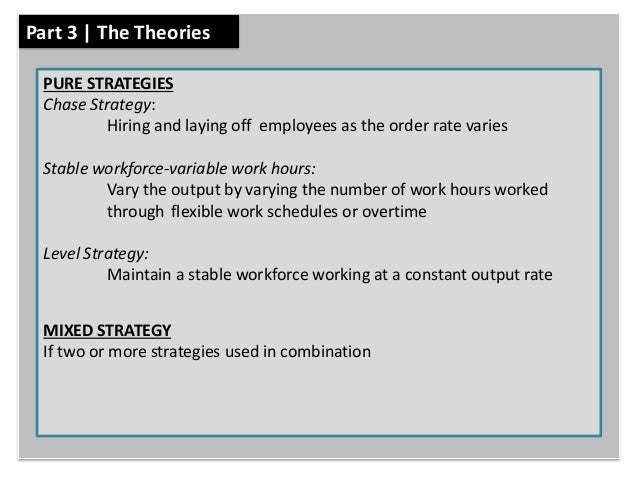 Part 3 | The Theories

PURE STRATEGIES
Chase Strategy:
Hiring and laying off employees as the order rate varies

Stable workforce-variable work hours:
Vary the output by varying the number of work hours worked through flexible work schedules or overtime

Level Strategy:
Maintain a stable workforce working at a constant output rate

MIXED STRATEGY
If two or more strategies used in combination